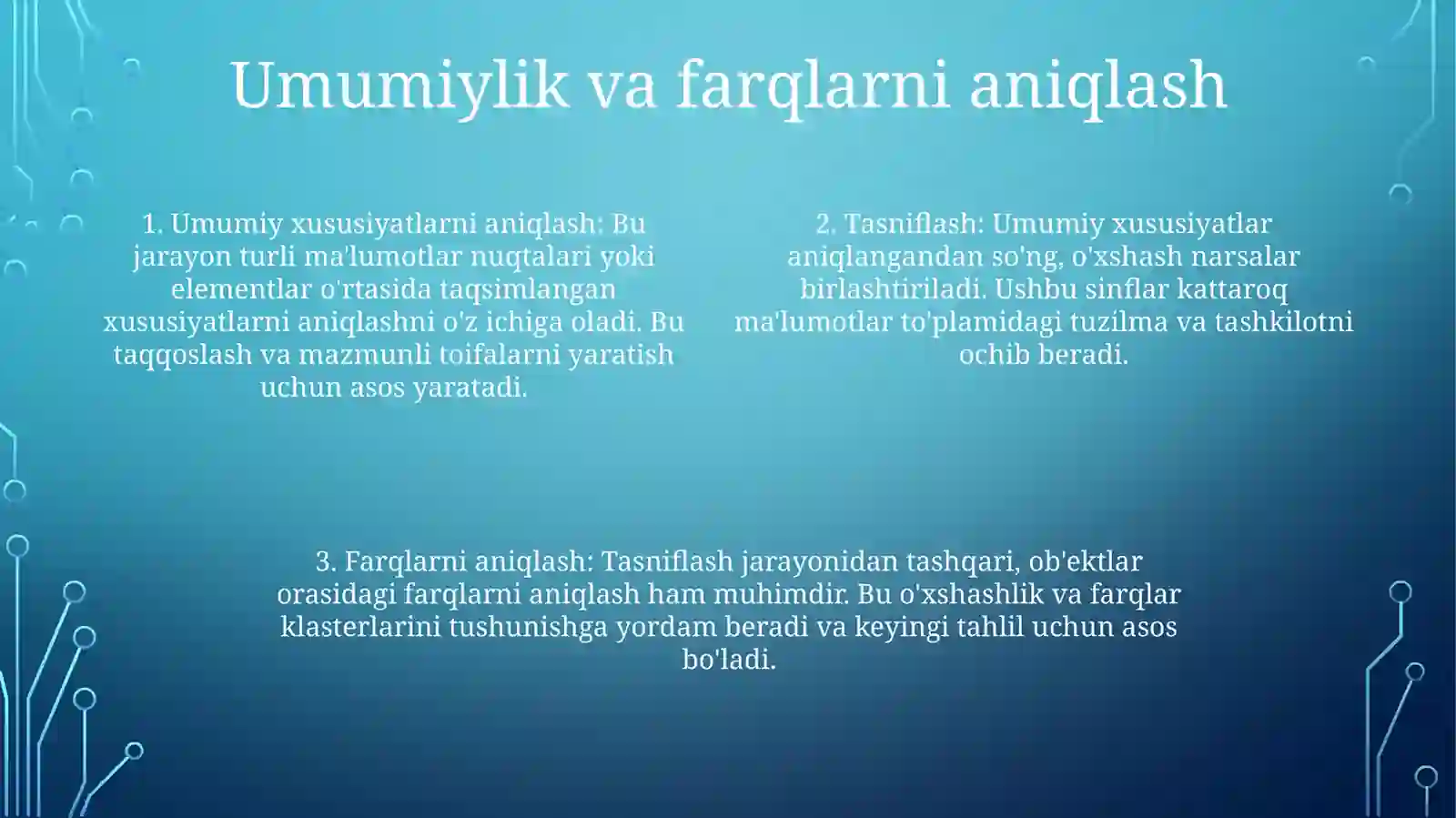 Umumiylik va farqlarni aniqlash

1. Umumiy xususiyatlarni aniqlash: Bu jarayon turli ma'lumotlar nuqtalari yoki elementlar o'rtasida taqsimlangan xususiyatlarni aniqlashni o'z ichiga oladi. Bu taqqoslash va mazmunli toifalarni yaratish uchun asos yaratadi.

2. Tasniflash: Umumiy xususiyatlar aniqlangandan so'ng, o'xshash narsalar birlashtiriladi. Ushbu sinflar kattaroq ma'lumotlar to'plamidagi tuzilma va tashkilotni ochib beradi.

3. Farqlarni aniqlash: Tasniflash jarayonidan tashqari, ob'ektlar orasidagi farqlarni aniqlash ham muhimdir. Bu o'xshashlik va farqlar klasterlarini tushunishga yordam beradi va keyingi tahlil uchun asos bo'ladi.